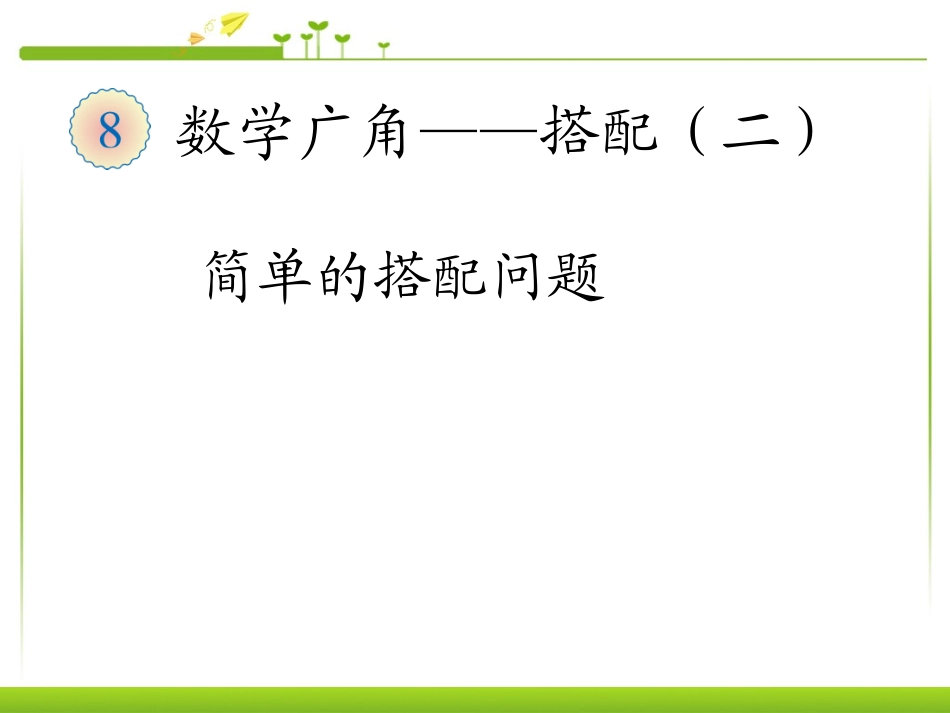 8 数学广角——搭配（二）

简单的搭配问题